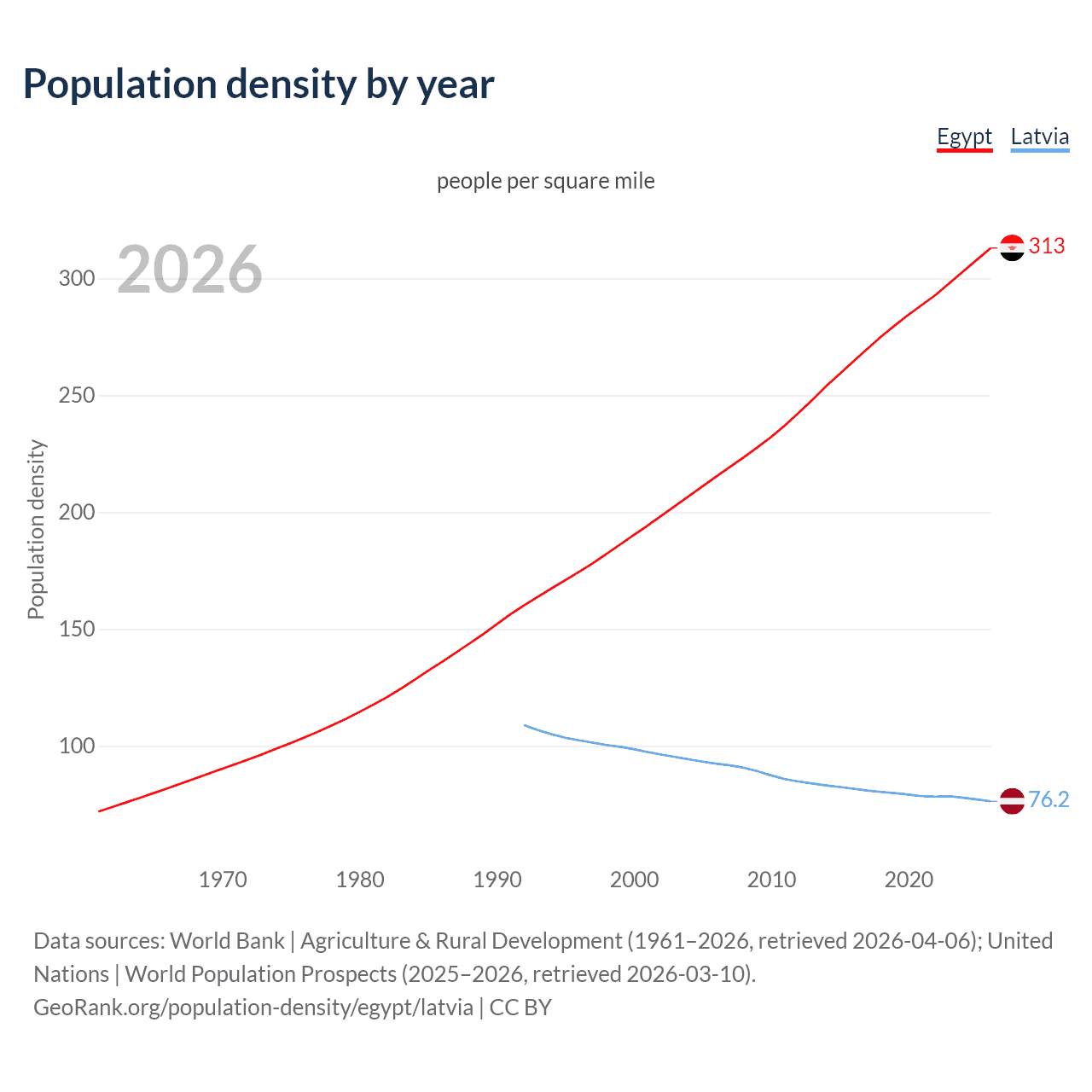 Population density by year

Egypt Latvia

people per square mile

2026

Population density

300
250
200
150
100

313
76.2

1970 1980 1990 2000 2010 2020

Data sources: World Bank | Agriculture & Rural Development (1961–2026, retrieved 2026-04-06); United Nations | World Population Prospects (2025–2026, retrieved 2026-03-10).
GeoRank.org/population-density/egypt/latvia | CC BY